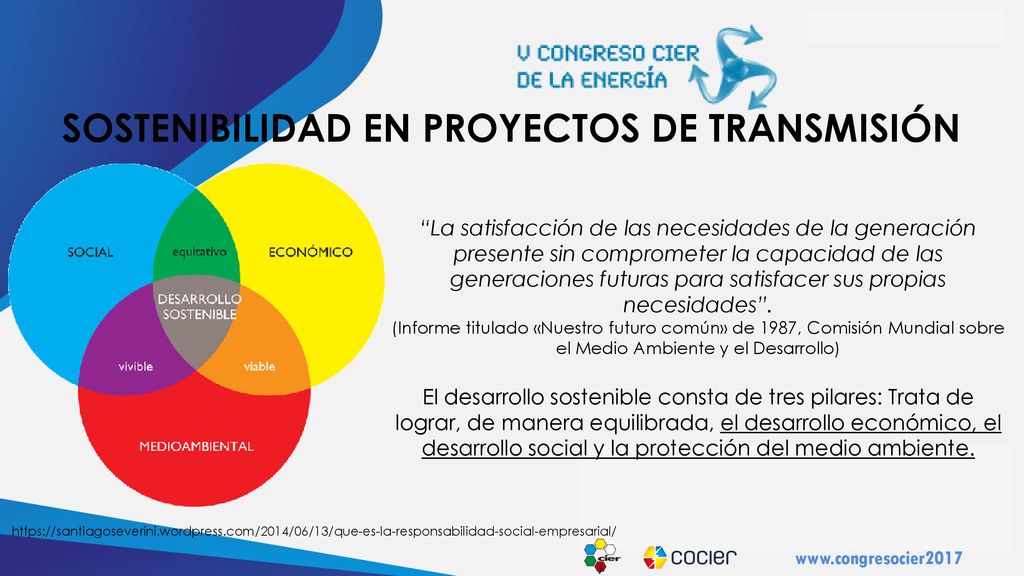 V CONGRESO CIER DE LA ENERGÍA

SOSTENIBILIDAD EN PROYECTOS DE TRANSMISIÓN

SOCIAL

equitativo

ECONÓMICO

DESARROLLO SOSTENIBLE

vivible

viable

MEDIOAMBIENTAL

“La satisfacción de las necesidades de la generación presente sin comprometer la capacidad de las generaciones futuras para satisfacer sus propias necesidades”.
(Informe titulado «Nuestro futuro común» de 1987, Comisión Mundial sobre el Medio Ambiente y el Desarrollo)

El desarrollo sostenible consta de tres pilares: Trata de lograr, de manera equilibrada, el desarrollo económico, el desarrollo social y la protección del medio ambiente.

https://santiagoseverini.wordpress.com/2014/06/13/que-es-la-responsabilidad-social-empresarial/

cier

cocier

www.congresocier2017